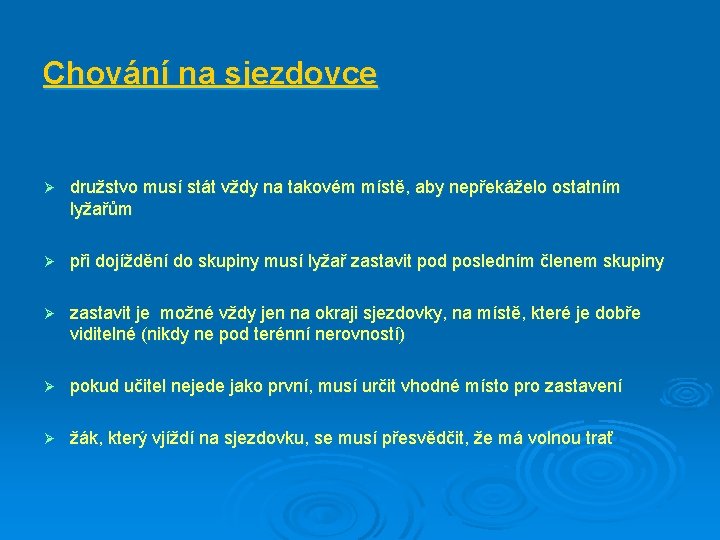 Chování na sjezdovce

➢ družstvo musí stát vždy na takovém místě, aby nepřekáželo ostatním lyžařům

➢ při dojíždění do skupiny musí lyžař zastavit pod posledním členem skupiny

➢ zastavit je  možné vždy jen na okraji sjezdovky, na místě, které je dobře viditelné (nikdy ne pod terénní nerovností)

➢ pokud učitel nejede jako první, musí určit vhodné místo pro zastavení

➢ žák, který vjíždí na sjezdovku, se musí přesvědčit, že má volnou trať